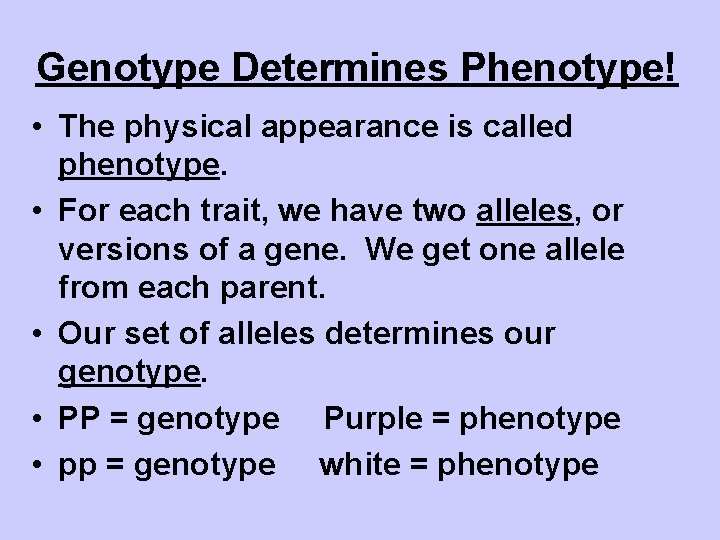 Genotype Determines Phenotype!

• The physical appearance is called phenotype.

• For each trait, we have two alleles, or versions of a gene. We get one allele from each parent.

• Our set of alleles determines our genotype.

• PP = genotype Purple = phenotype

• pp = genotype white = phenotype